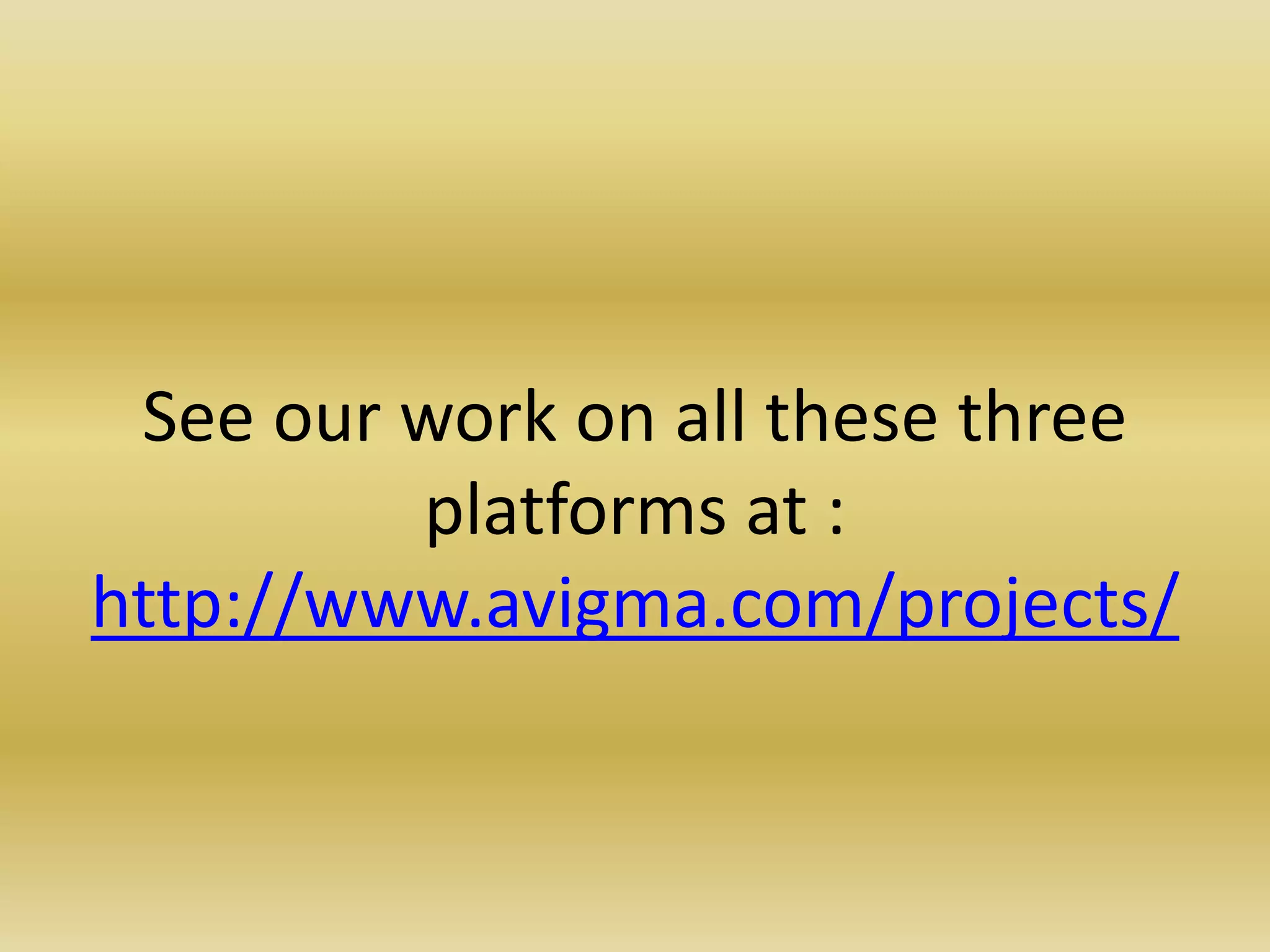 See our work on all these three platforms at : http://www.avigma.com/projects/